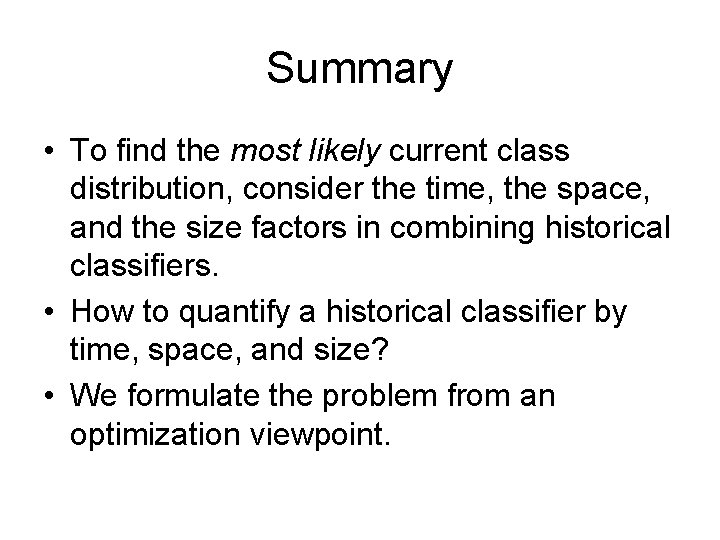 Summary

• To find the most likely current class distribution, consider the time, the space, and the size factors in combining historical classifiers.
• How to quantify a historical classifier by time, space, and size?
• We formulate the problem from an optimization viewpoint.